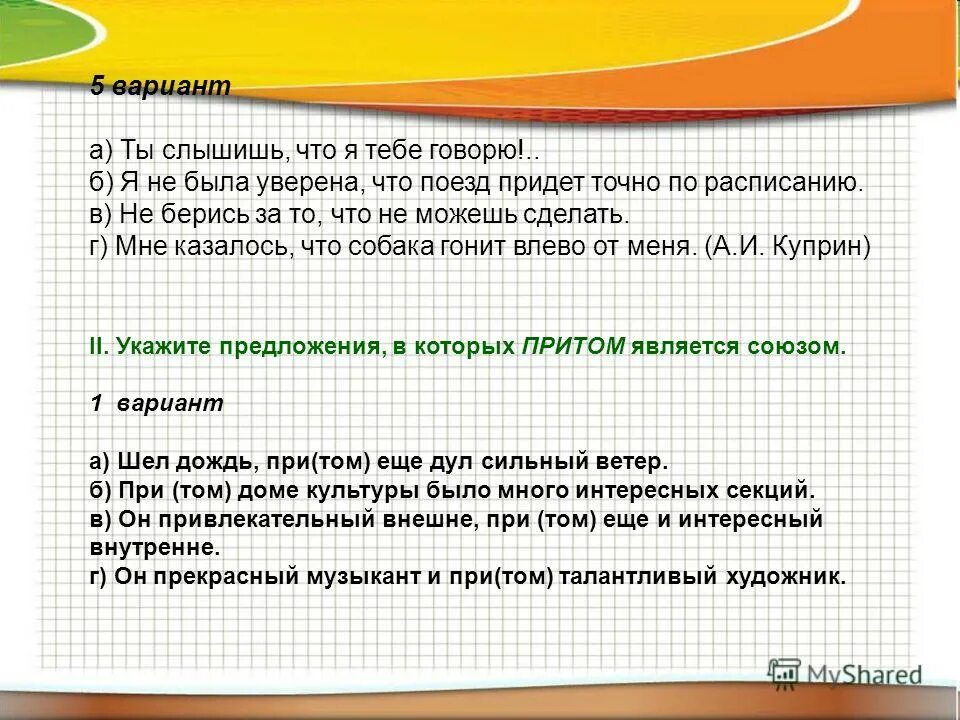 5 вариант

а) Ты слышишь, что я тебе говорю!..
б) Я не была уверена, что поезд придет точно по расписанию.
в) Не берись за то, что не можешь сделать.
г) Мне казалось, что собака гонит влево от меня. (А.И. Куприн)

II. Укажите предложения, в которых ПРИТОМ является союзом.

1 вариант

а) Шел дождь, при(том) еще дул сильный ветер.
б) При (том) доме культуры было много интересных секций.
в) Он привлекательный внешне, при (том) еще и интересный внутренне.
г) Он прекрасный музыкант и при(том) талантливый художник.

MyShared